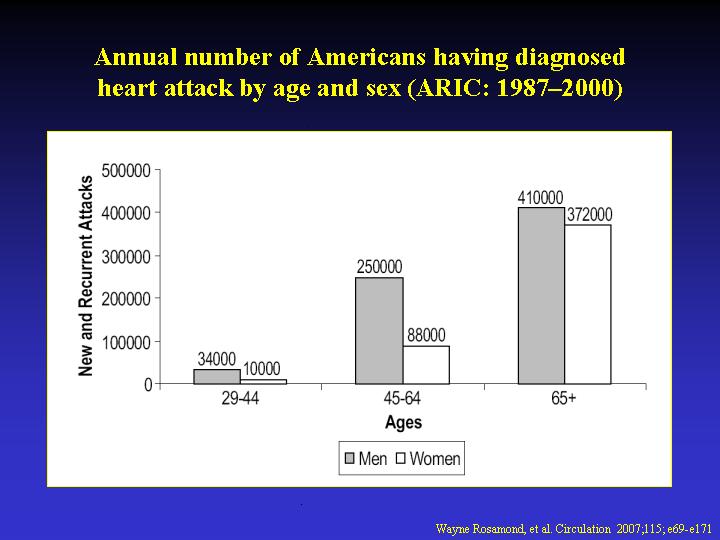 Annual number of Americans having diagnosed heart attack by age and sex (ARIC: 1987–2000)

New and Recurrent Attacks

500000
400000
300000
200000
100000
0

34000
10000
250000
88000
410000
372000

29-44
45-64
65+

Ages

Men
Women

Wayne Rosamond, et al. Circulation 2007;115; e69-e171